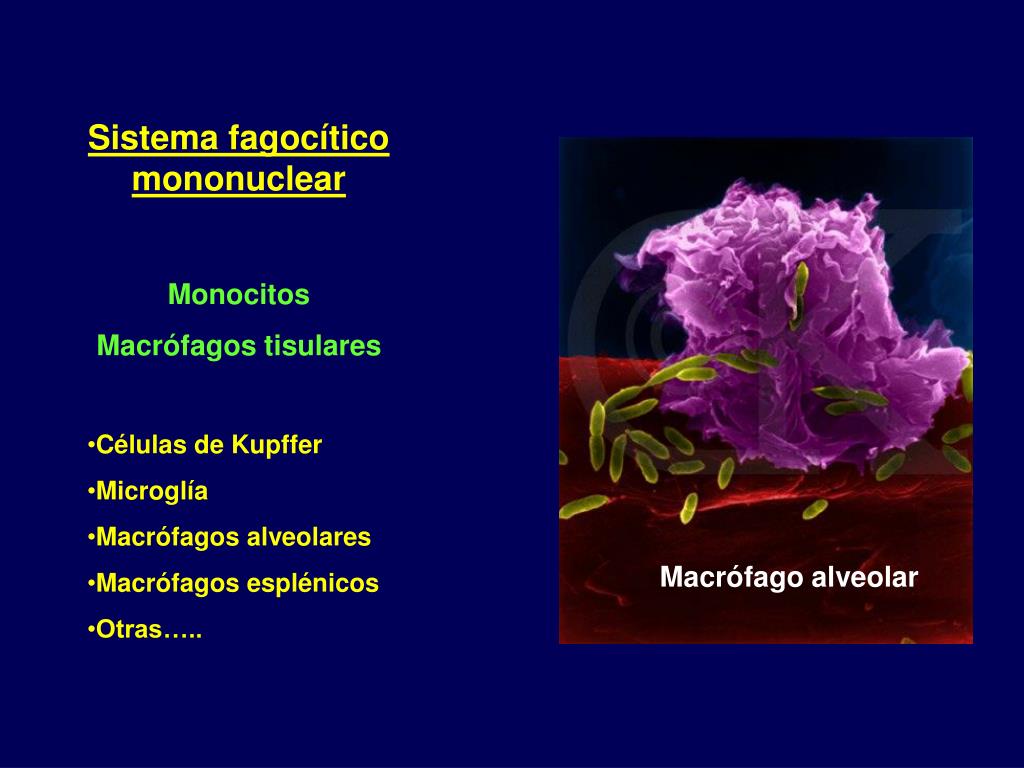 Sistema fagocítico mononuclear

Monocitos

Macrófagos tisulares

•Células de Kupffer
•Microglía
•Macrófagos alveolares
•Macrófagos esplénicos
•Otras…..

Macrófago alveolar